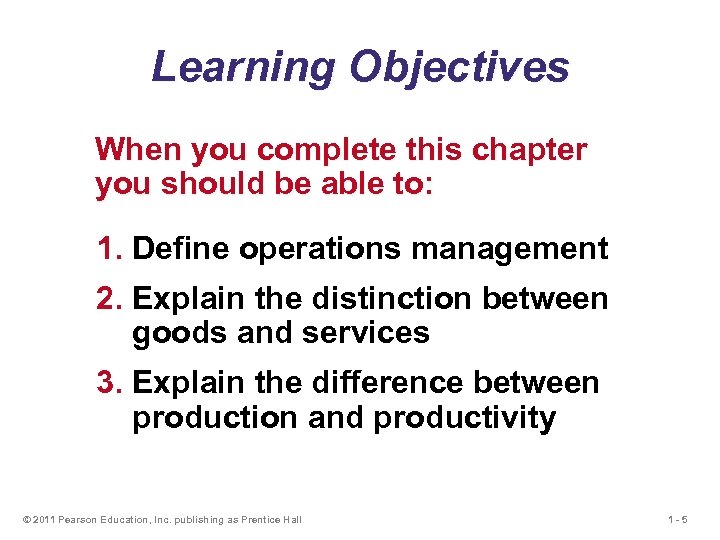 Learning Objectives

When you complete this chapter you should be able to:

1. Define operations management

2. Explain the distinction between goods and services

3. Explain the difference between production and productivity

© 2011 Pearson Education, Inc. publishing as Prentice Hall

1 - 5